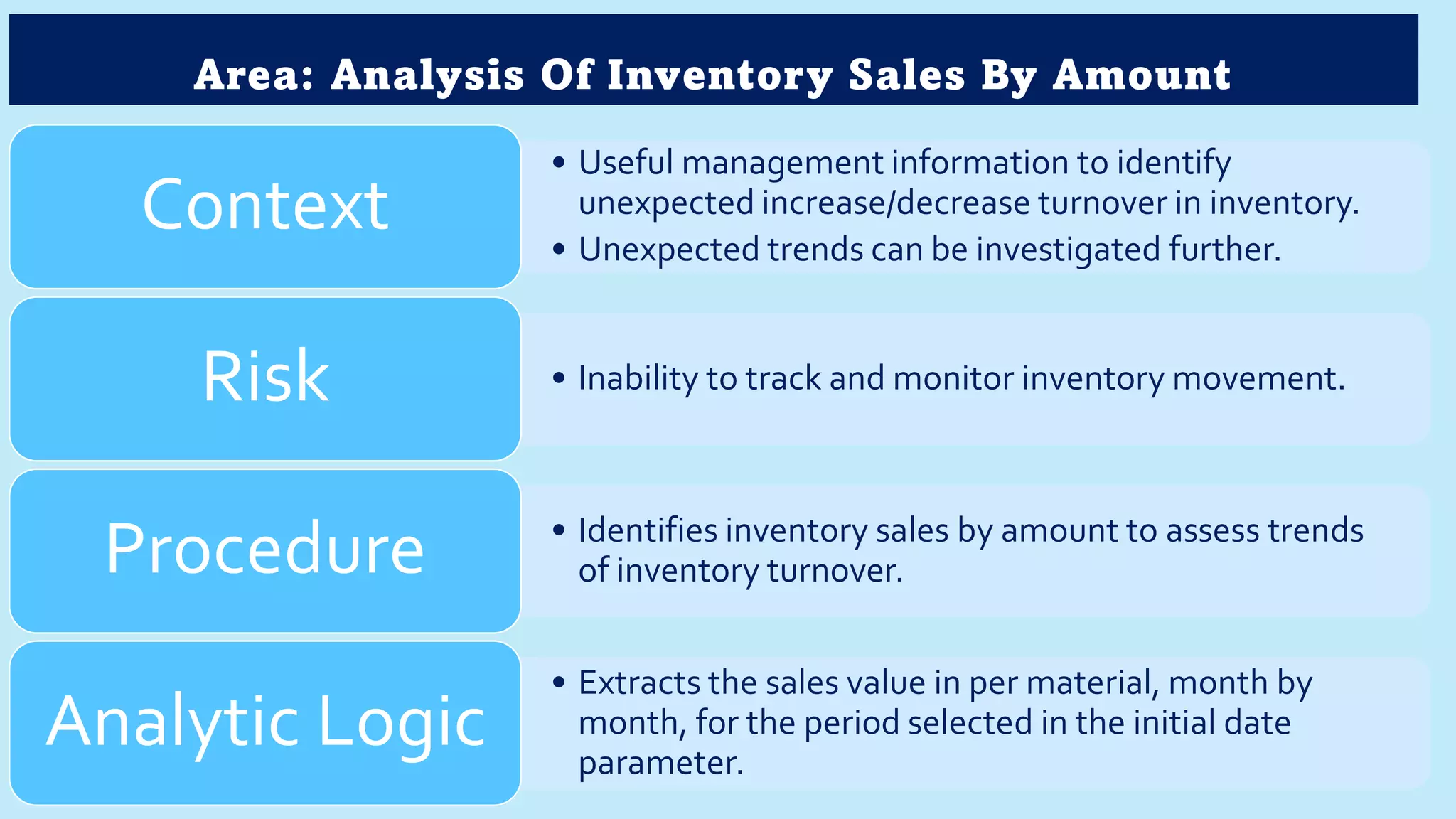 Area: Analysis Of Inventory Sales By Amount

Context

• Useful management information to identify unexpected increase/decrease turnover in inventory.
• Unexpected trends can be investigated further.

Risk

• Inability to track and monitor inventory movement.

Procedure

• Identifies inventory sales by amount to assess trends of inventory turnover.

Analytic Logic

• Extracts the sales value in per material, month by month, for the period selected in the initial date parameter.